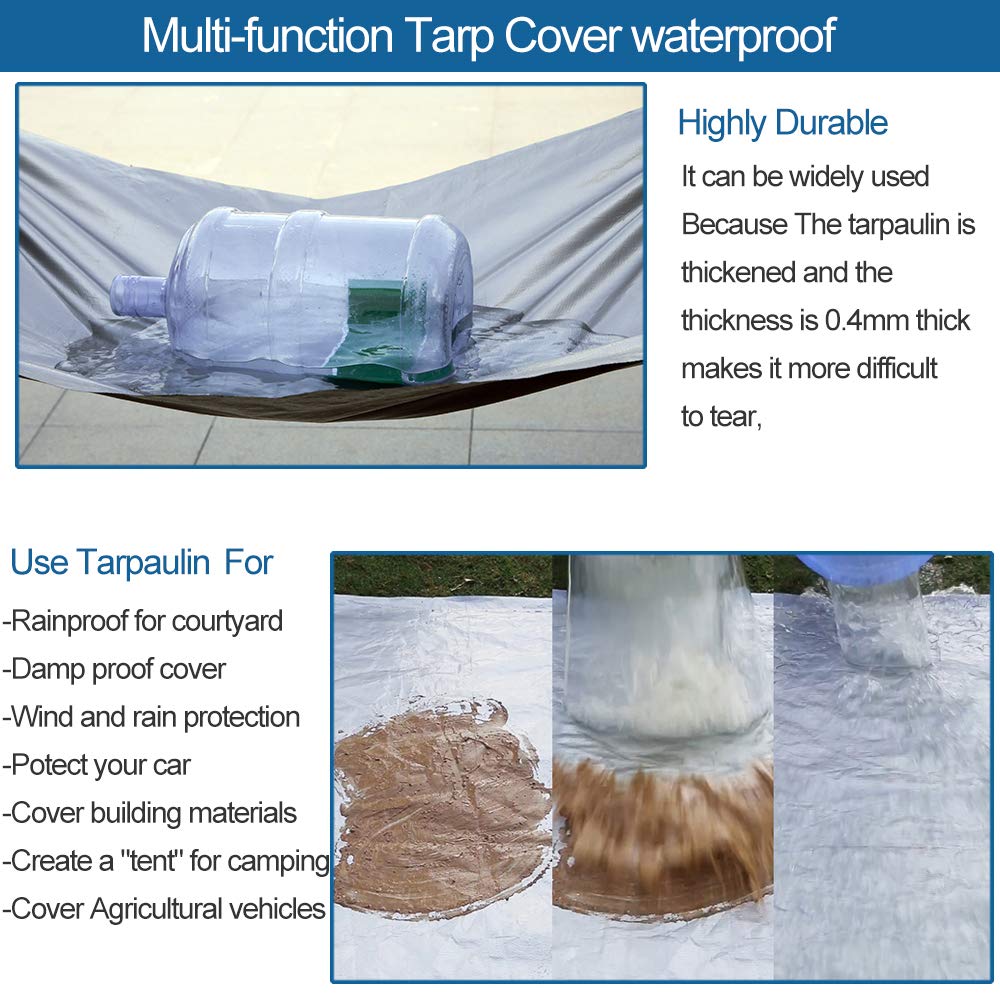 Multi-function Tarp Cover waterproof

Highly Durable

It can be widely used Because The tarpaulin is thickened and the thickness is 0.4mm thick makes it more difficult to tear,

Use Tarpaulin For

-Rainproof for courtyard
-Damp proof cover
-Wind and rain protection
-Potect your car
-Cover building materials
-Create a "tent" for camping
-Cover Agricultural vehicles